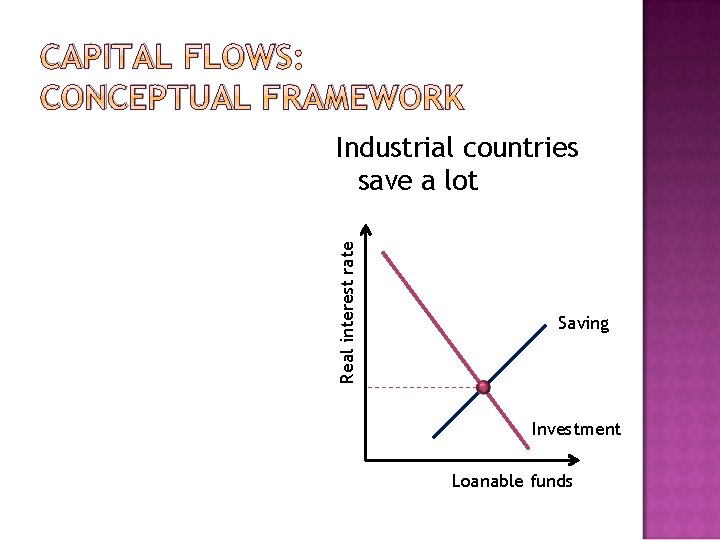 CAPITAL FLOWS:
CONCEPTUAL FRAMEWORK

Industrial countries save a lot

Real interest rate

Saving

Investment

Loanable funds